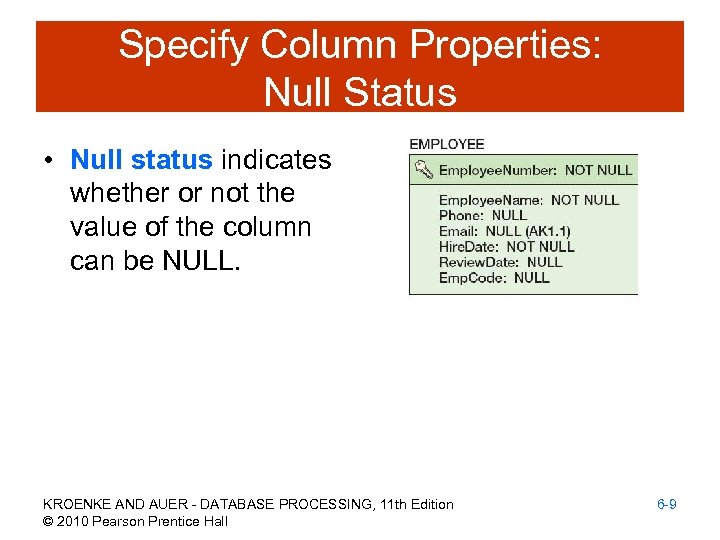 Specify Column Properties: Null Status

• Null status indicates whether or not the value of the column can be NULL.

EMPLOYEE

EmployeeNumber: NOT NULL

EmployeeName: NOT NULL
Phone: NULL
Email: NULL (AK1.1)
HireDate: NOT NULL
ReviewDate: NULL
EmpCode: NULL

KROENKE AND AUER - DATABASE PROCESSING, 11th Edition
© 2010 Pearson Prentice Hall

6-9